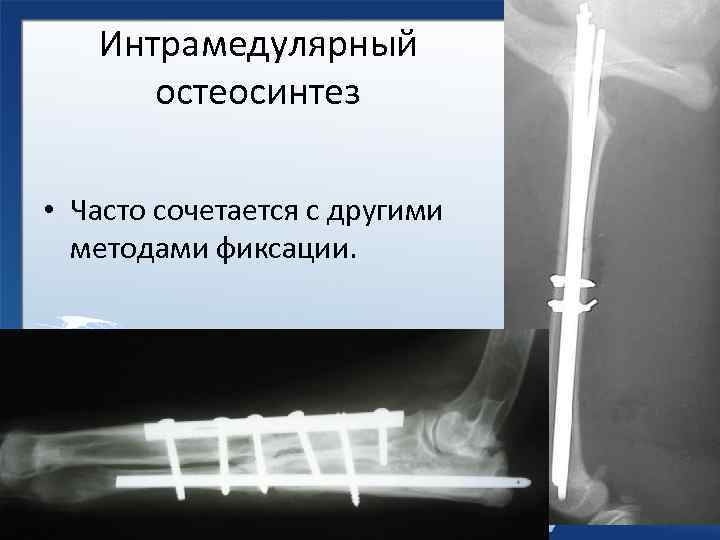 Интрамедулярный остеосинтез

• Часто сочетается с другими методами фиксации.